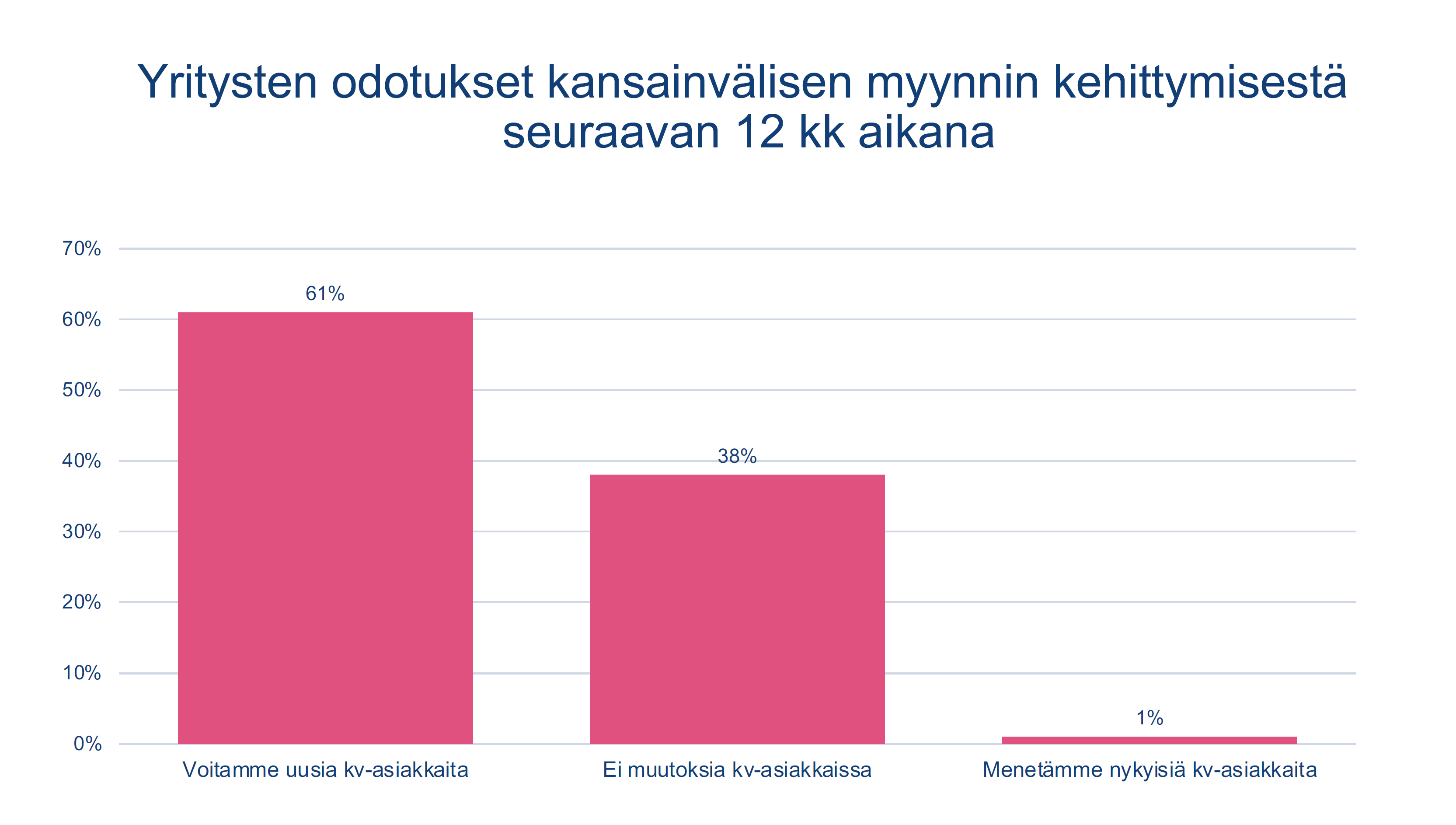 Yritysten odotukset kansainvälisen myynnin kehittymisestä seuraavan 12 kk aikana

70%
60%
50%
40%
30%
20%
10%
0%

61%
38%
1%

Voitamme uusia kv-asiakkaita
Ei muutoksia kv-asiakkaissa
Menetämme nykyisiä kv-asiakkaita